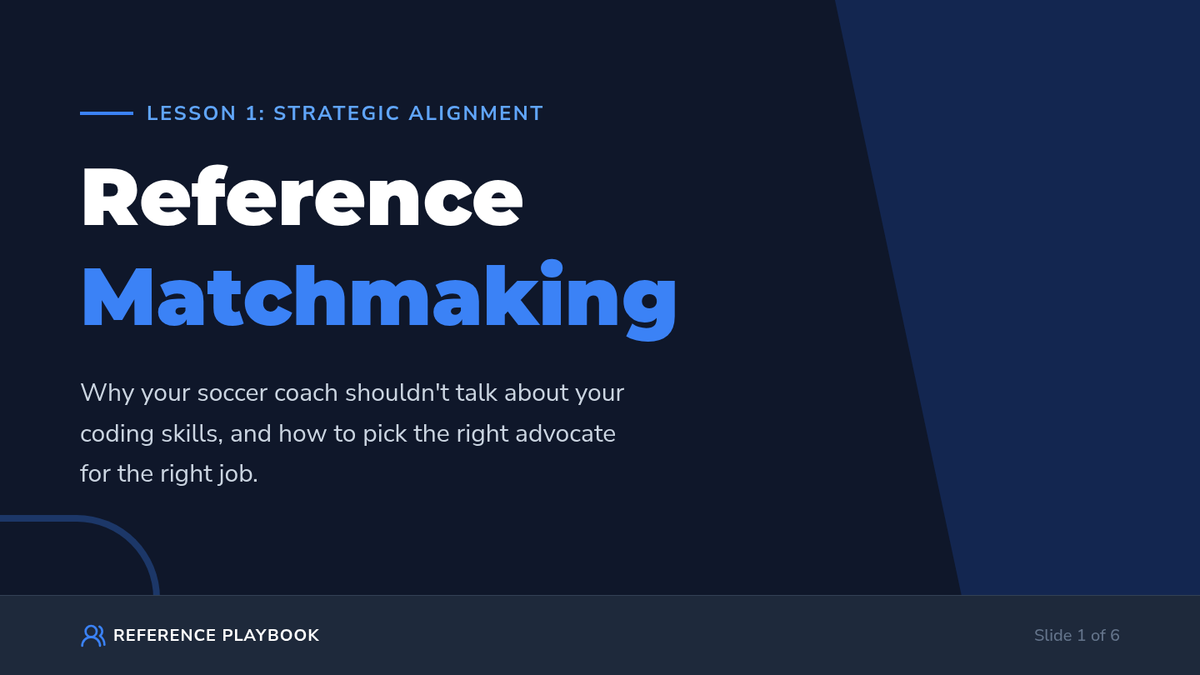 LESSON 1: STRATEGIC ALIGNMENT

Reference Matchmaking

Why your soccer coach shouldn't talk about your coding skills, and how to pick the right advocate for the right job.

REFERENCE PLAYBOOK

Slide 1 of 6